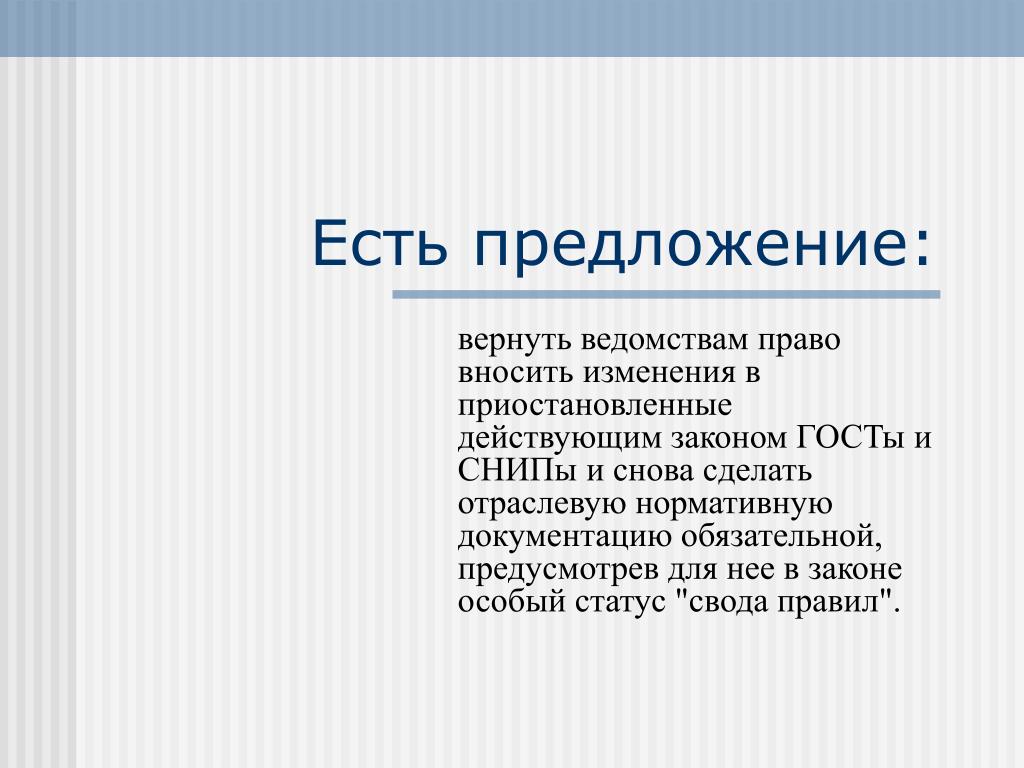 Есть предложение:

вернуть ведомствам право вносить изменения в приостановленные действующим законом ГОСТы и СНИПы и снова сделать отраслевую нормативную документацию обязательной, предусмотрев для нее в законе особый статус "свода правил".